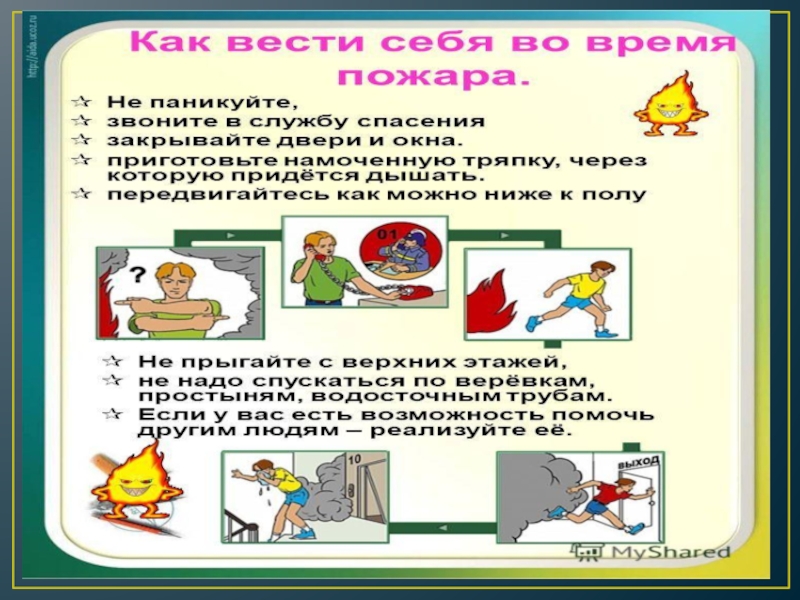 http://aida.ucoz.ru

Как вести себя во время пожара.

☆ Не паникуйте,
☆ звоните в службу спасения
☆ закрывайте двери и окна.
☆ приготовьте намоченную тряпку, через которую придётся дышать.
☆ передвигайтесь как можно ниже к полу

?

01

☆ Не прыгайте с верхних этажей,
☆ не надо спускаться по верёвкам, простыням, водосточным трубам.
☆ Если у вас есть возможность помочь другим людям – реализуйте её.

10

выход

MyShared